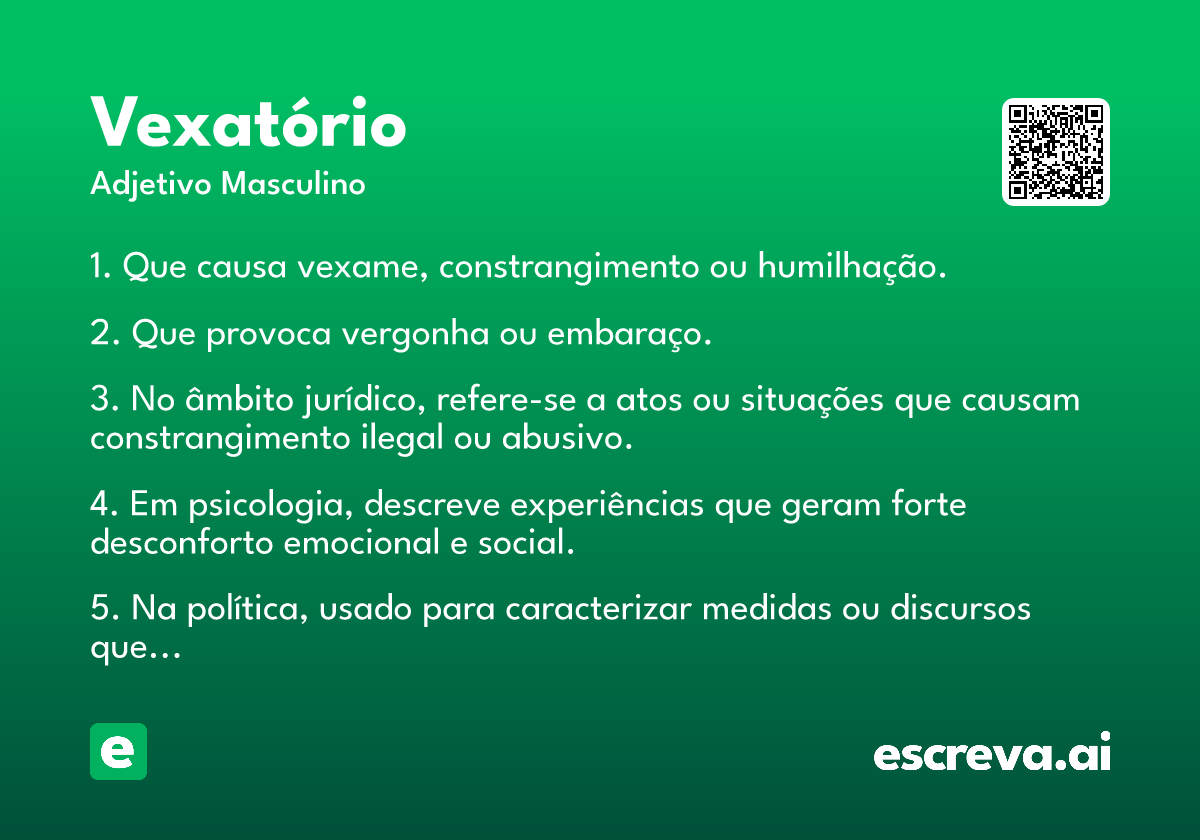 Vexatório
Adjetivo Masculino

1. Que causa vexame, constrangimento ou humilhação.

2. Que provoca vergonha ou embaraço.

3. No âmbito jurídico, refere-se a atos ou situações que causam constrangimento ilegal ou abusivo.

4. Em psicologia, descreve experiências que geram forte desconforto emocional e social.

5. Na política, usado para caracterizar medidas ou discursos que...

e

escreva.ai